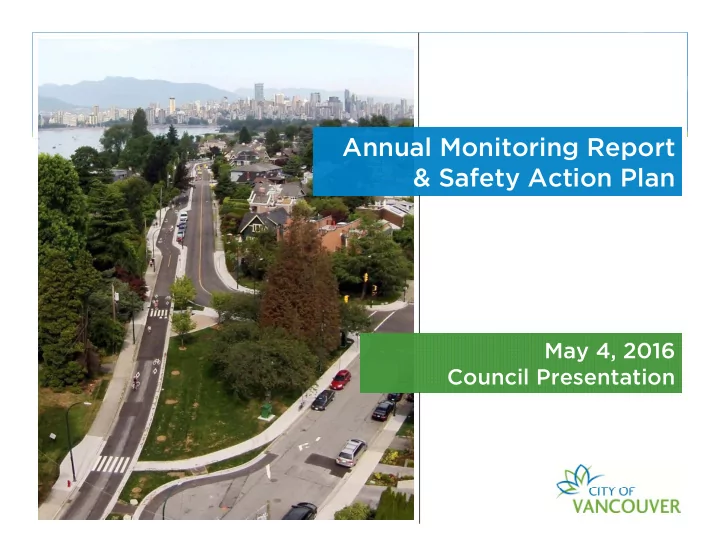 Annual Monitoring Report & Safety Action Plan

May 4, 2016
Council Presentation

CITY OF
VANCOUVER